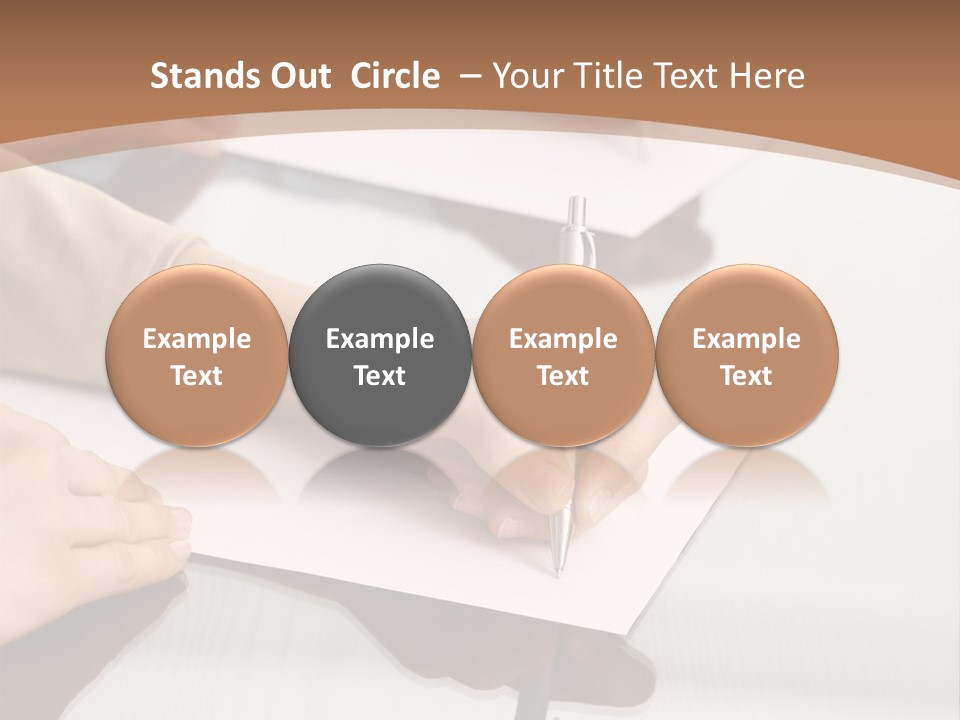 Stands Out Circle – Your Title Text Here

Example Text

Example Text

Example Text

Example Text